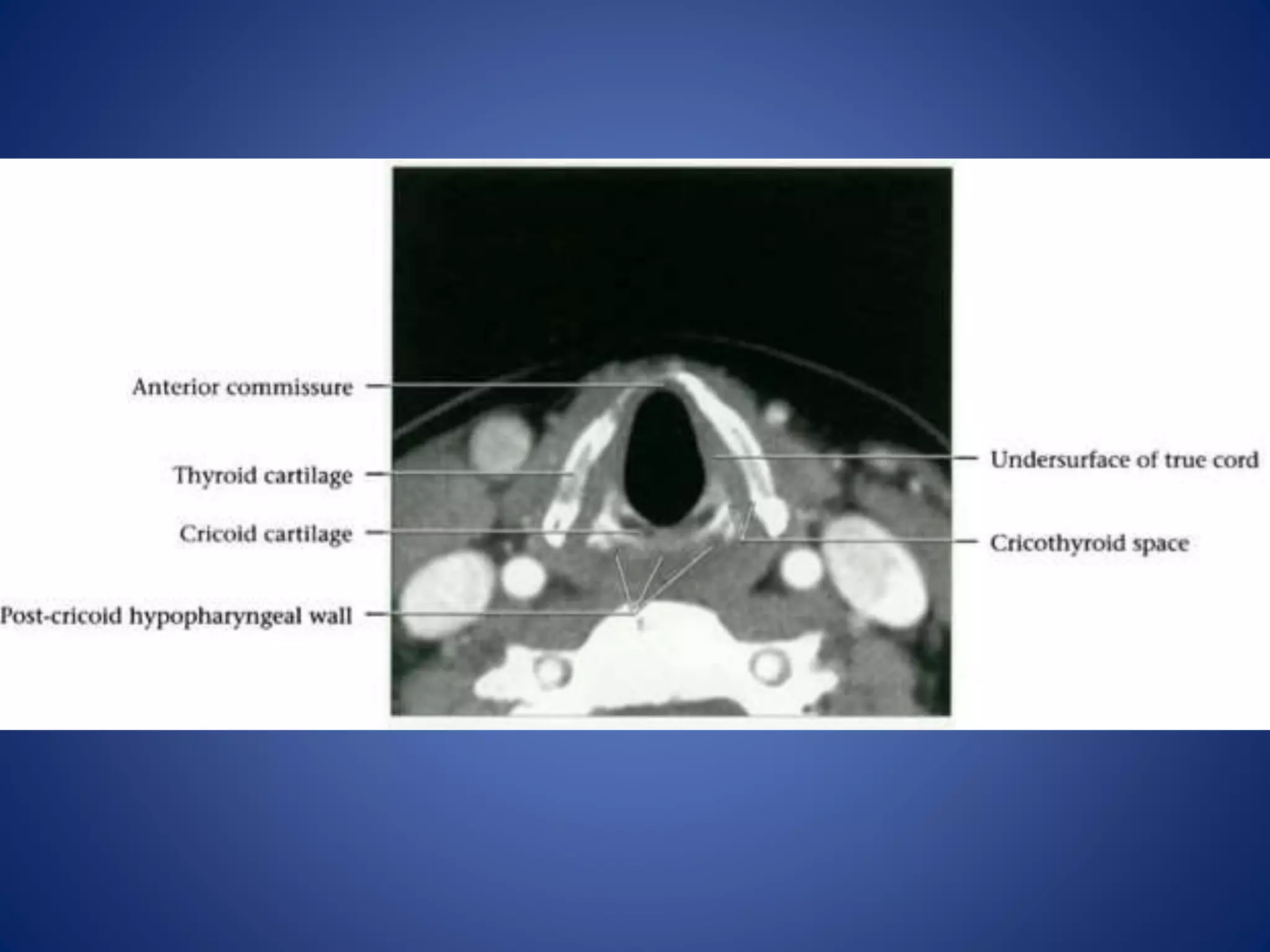 Anterior commissure
Thyroid cartilage
Cricoid cartilage
Post-cricoid hypopharyngeal wall
Undersurface of true cord
Cricothyroid space